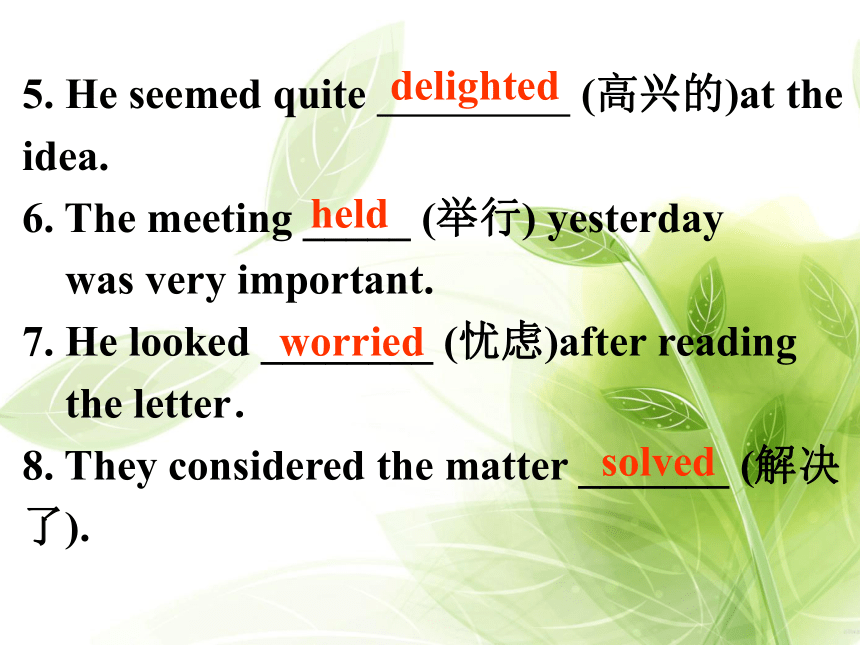 5. He seemed quite delighted (高兴的)at the idea.

6. The meeting held (举行) yesterday was very important.

7. He looked worried (忧虑)after reading the letter.

8. They considered the matter solved (解决了).